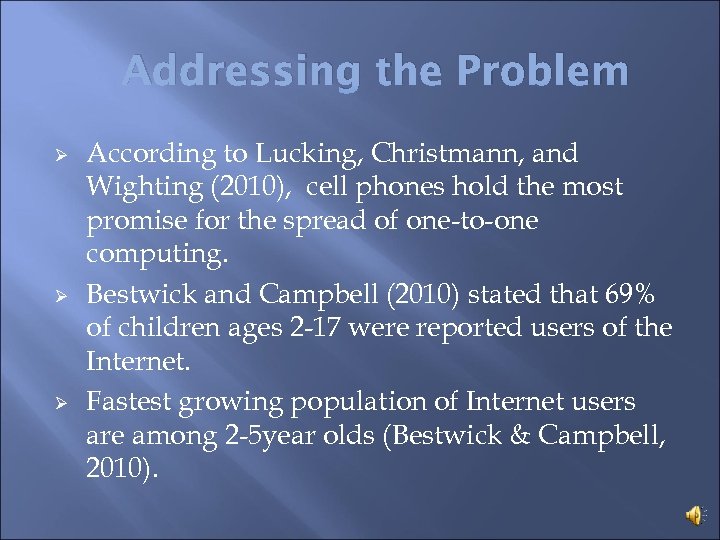 Addressing the Problem

➢ According to Lucking, Christmann, and Wighting (2010), cell phones hold the most promise for the spread of one-to-one computing.

➢ Bestwick and Campbell (2010) stated that 69% of children ages 2-17 were reported users of the Internet.

➢ Fastest growing population of Internet users are among 2-5year olds (Bestwick & Campbell, 2010).